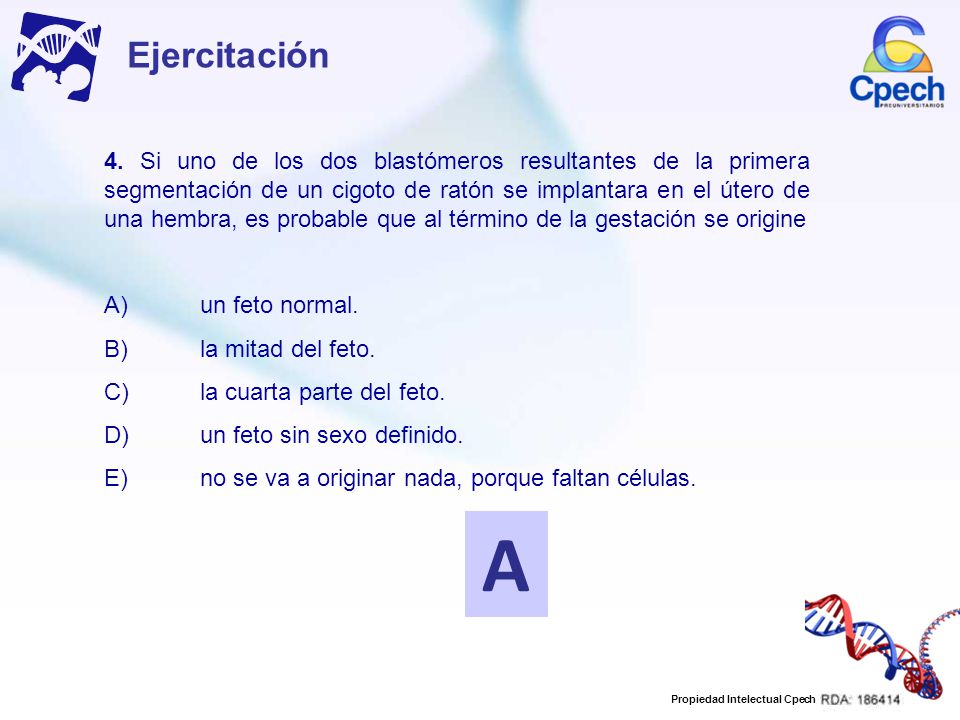 Ejercitación

Cpech
PREUNIVERSITARIOS

4. Si uno de los dos blastómeros resultantes de la primera segmentación de un cigoto de ratón se implantara en el útero de una hembra, es probable que al término de la gestación se origine

A) un feto normal.

B) la mitad del feto.

C) la cuarta parte del feto.

D) un feto sin sexo definido.

E) no se va a originar nada, porque faltan células.

A

Propiedad Intelectual Cpech RDA: 186414